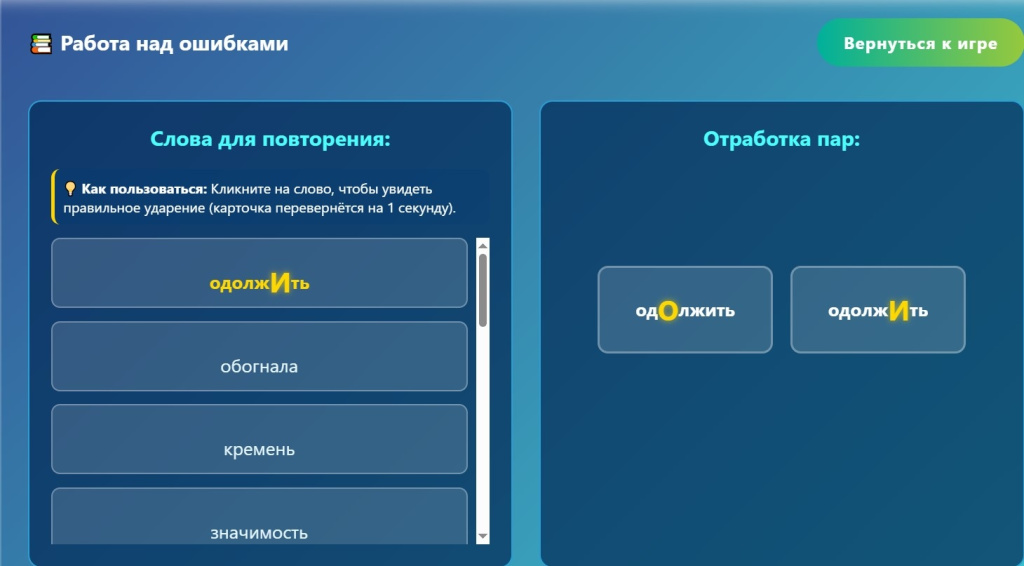 Работа над ошибками

Вернуться к игре

Слова для повторения:

Как пользоваться: Кликните на слово, чтобы увидеть правильное ударение (карточка перевернётся на 1 секунду).

одолжИть

обогнала

кремень

значимость

Отработка пар:

одОлжить

одолжИть